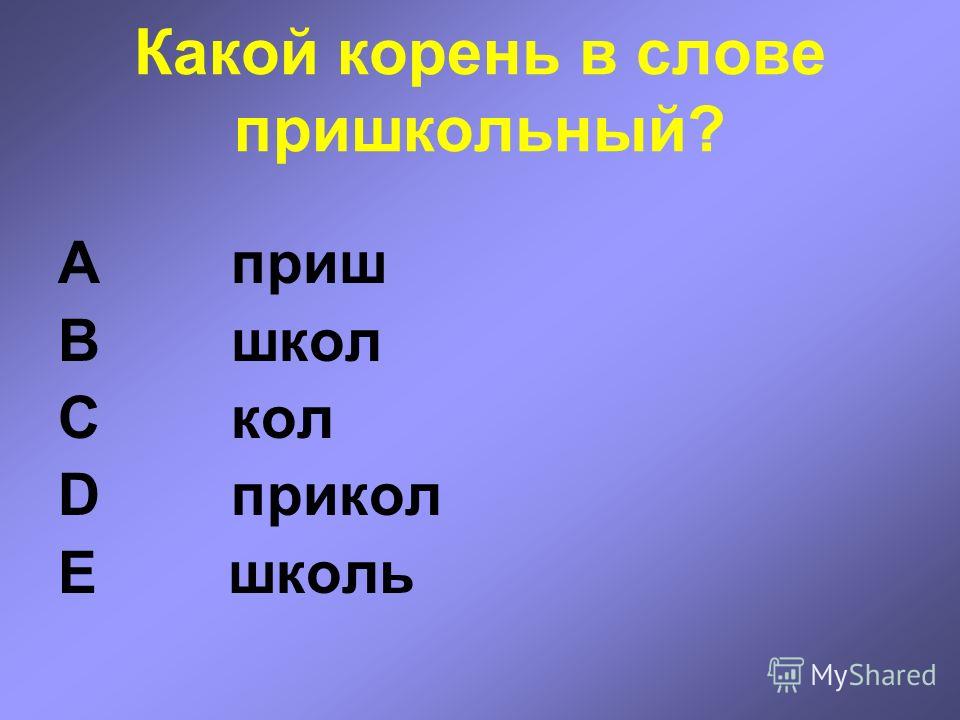 Какой корень в слове пришкольный?

A приш
B школ
C кол
D прикол
E школь

MyShared